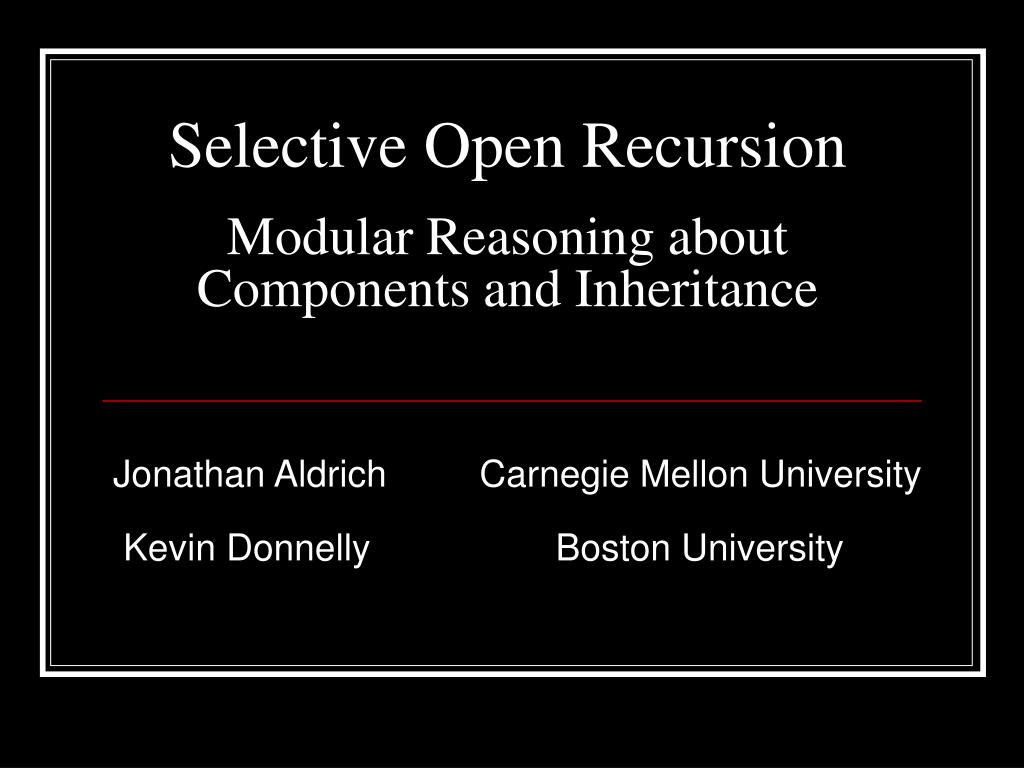 Selective Open Recursion

Modular Reasoning about Components and Inheritance

Jonathan Aldrich Carnegie Mellon University

Kevin Donnelly Boston University